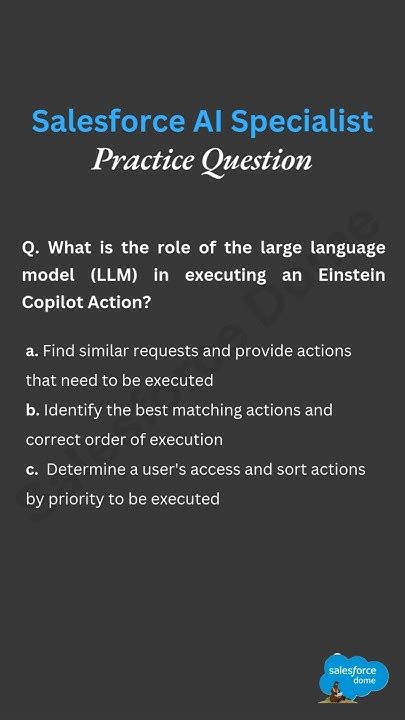 Salesforce AI Specialist
Practice Question

Q. What is the role of the large language model (LLM) in executing an Einstein Copilot Action?

a. Find similar requests and provide actions that need to be executed
b. Identify the best matching actions and correct order of execution
c. Determine a user's access and sort actions by priority to be executed

Salesforce Dome

salesforce dome